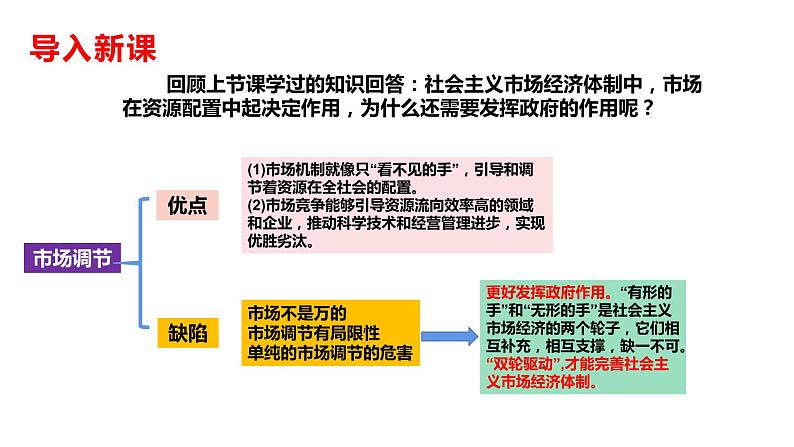 导入新课

回顾上节课学过的知识回答：社会主义市场经济体制中，市场在资源配置中起决定作用，为什么还需要发挥政府的作用呢？

市场调节

优点

(1)市场机制就像只“看不见的手”，引导和调节着资源在全社会的配置。
(2)市场竞争能够引导资源流向效率高的领域和企业，推动科学技术和经营管理进步，实现优胜劣汰。

缺陷

市场不是万的
市场调节有局限性
单纯的市场调节的危害

更好发挥政府作用。“有形的手”和“无形的手”是社会主义市场经济的两个轮子，它们相互补充，相互支撑，缺一不可。“双轮驱动”,才能完善社会主义市场经济体制。